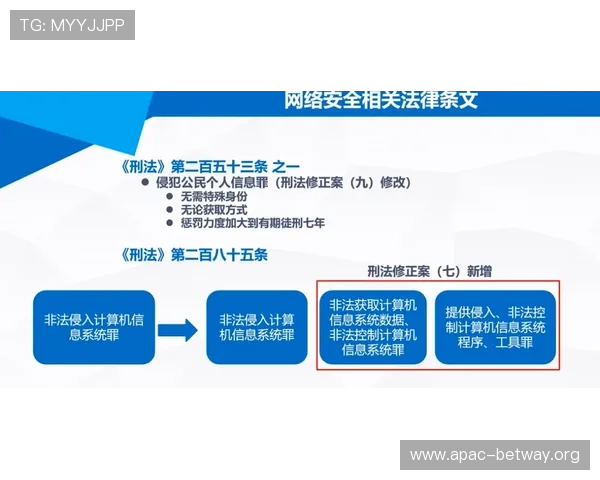 TG: MYYJJPP

网络安全相关法律条文

《刑法》第二百五十三条 之一
● 侵犯公民个人信息罪（刑法修正案（九）修改）
● 无需特殊身份
● 无论获取方式
● 惩罚力度加大到有期徒刑七年

《刑法》第二百八十五条

刑法修正案（七）新增

非法侵入计算机信息系统罪

非法侵入计算机信息系统罪

非法获取计算机信息系统数据、非法控制计算机信息系统罪

提供侵入、非法控制计算机信息系统程序、工具罪

www.apac-betway.org